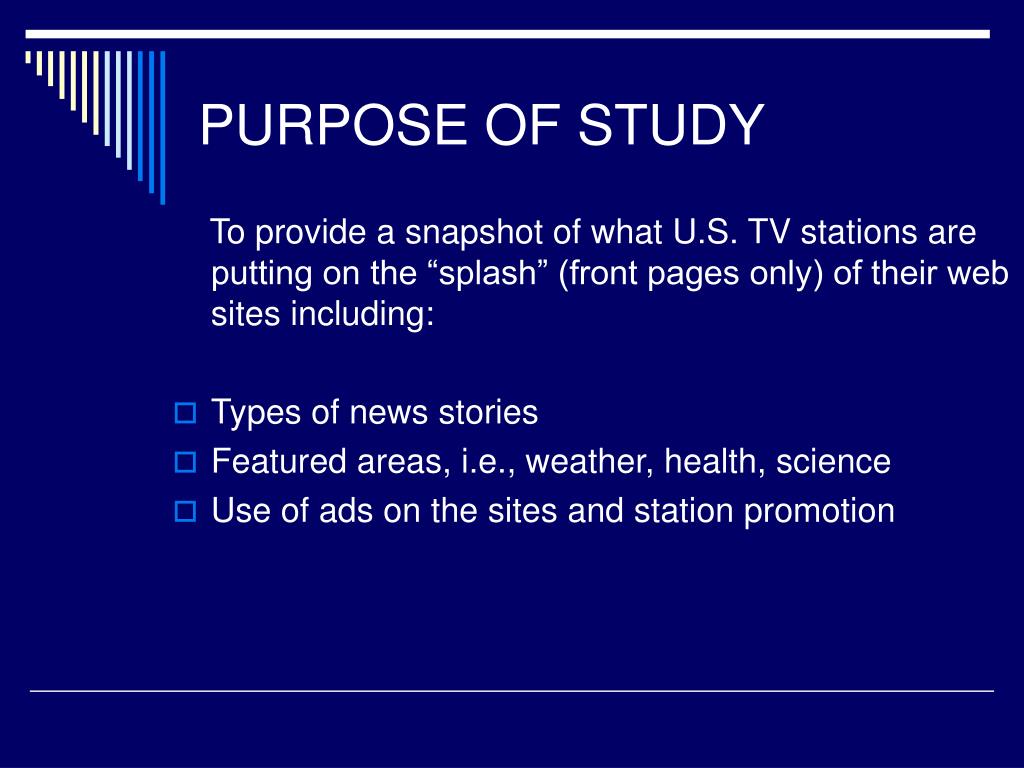 PURPOSE OF STUDY

To provide a snapshot of what U.S. TV stations are putting on the “splash” (front pages only) of their web sites including:

Types of news stories
Featured areas, i.e., weather, health, science
Use of ads on the sites and station promotion